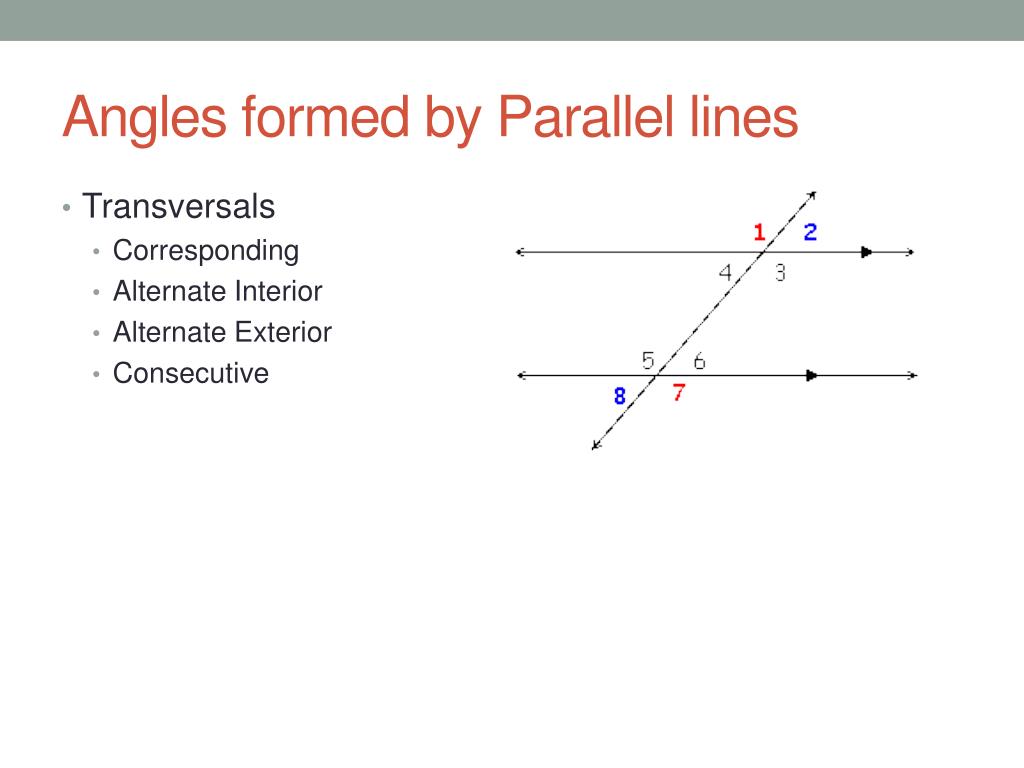 Angles formed by Parallel lines

• Transversals
  • Corresponding
  • Alternate Interior
  • Alternate Exterior
  • Consecutive

1 2
4 3
5 6
8 7